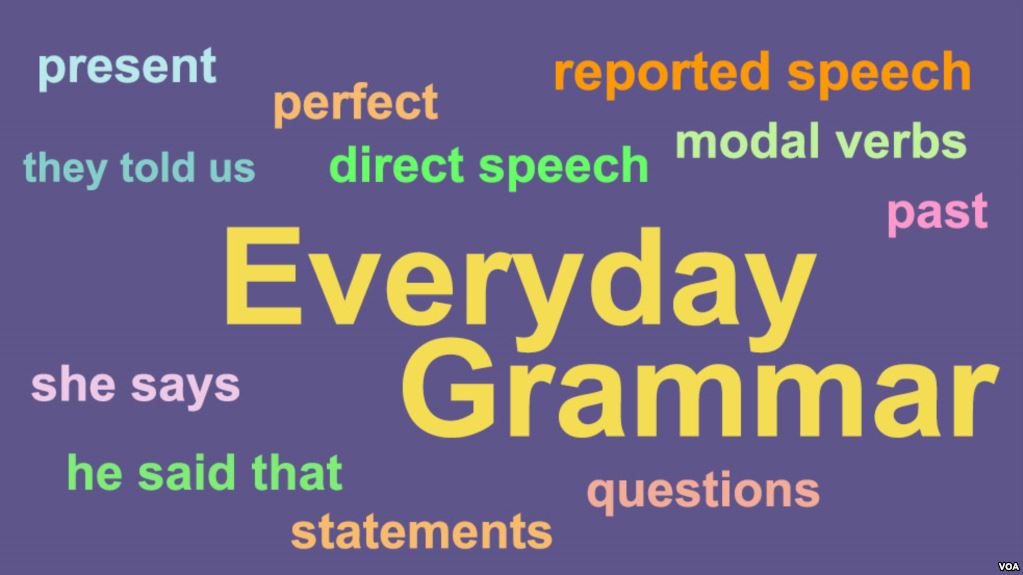 present
reported speech
perfect
modal verbs
they told us
direct speech
past
Everyday
Grammar
she says
he said that
questions
statements
VOA